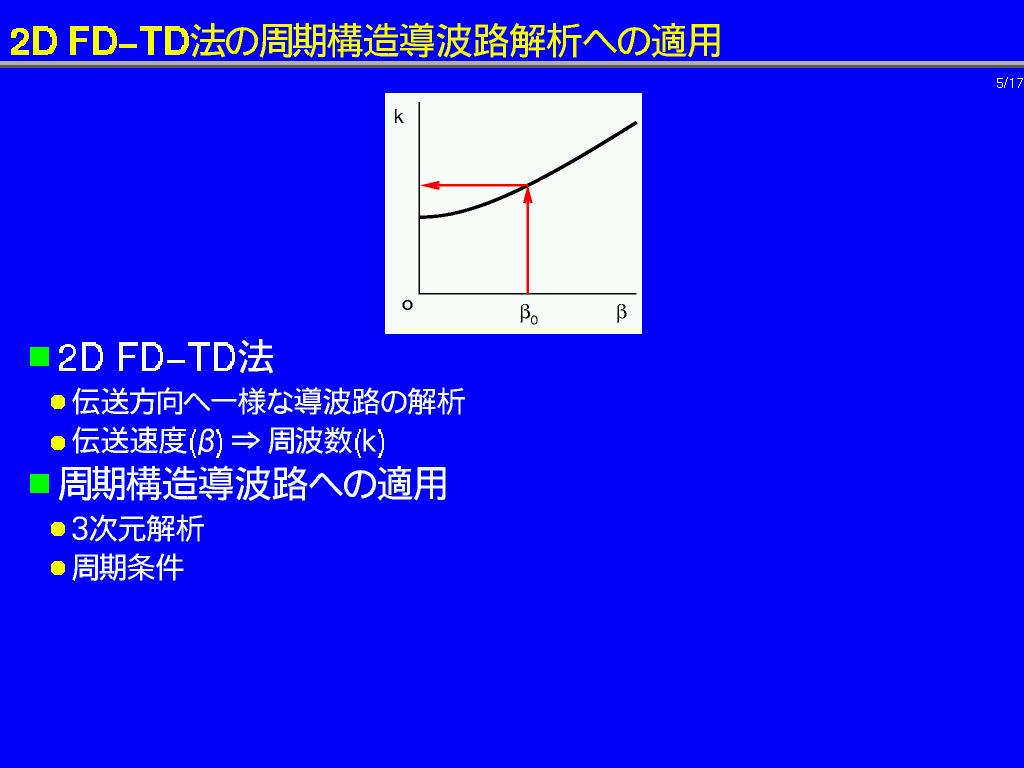 2D FD-TD法の周期構造導波路解析への適用

5/17

k

o

$\beta_0$

$\beta$

2D FD-TD法

伝送方向へ一様な導波路の解析

伝送速度($\beta$) ⇒ 周波数(k)

周期構造導波路への適用

3次元解析

周期条件